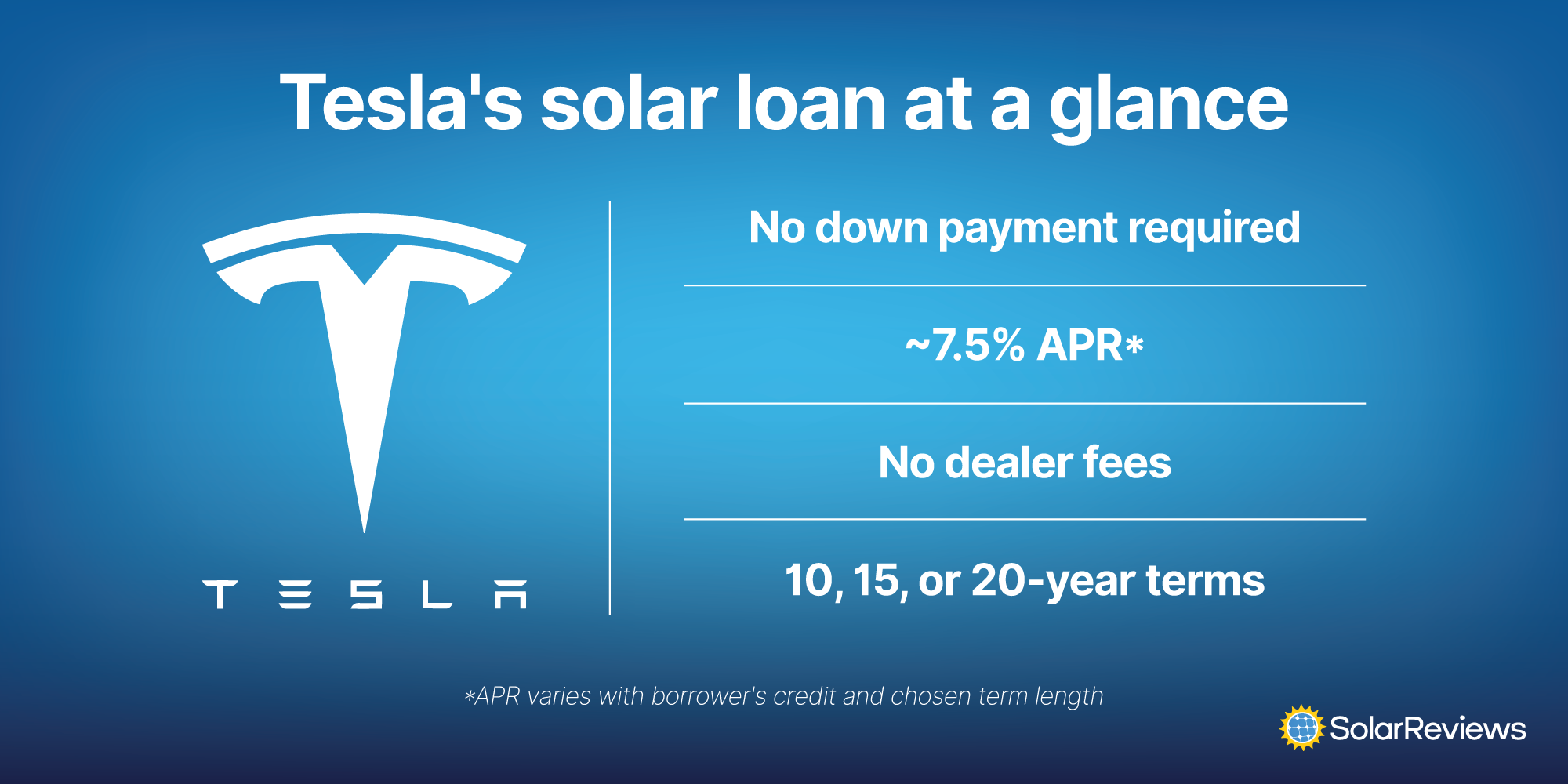 Tesla's solar loan at a glance

TESLA

No down payment required

~7.5% APR*

No dealer fees

10, 15, or 20-year terms

*APR varies with borrower's credit and chosen term length

SolarReviews